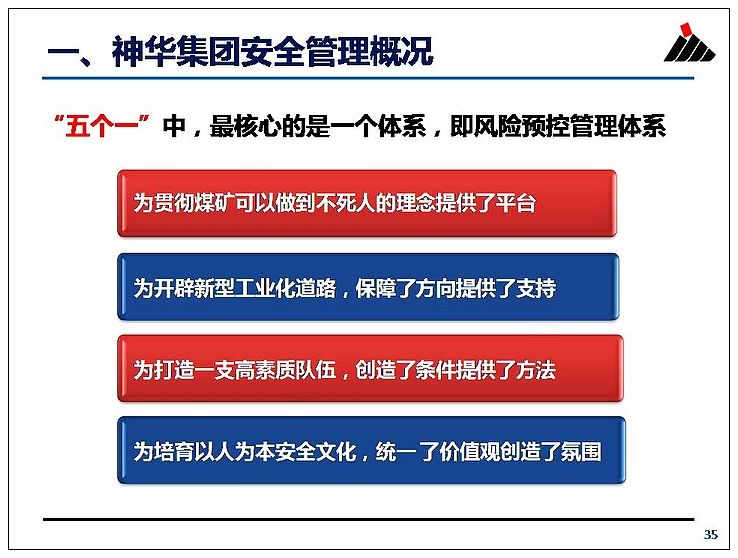 一、神华集团安全管理概况

“五个一”中，最核心的是一个体系，即风险预控管理体系

为贯彻煤矿可以做到不死人的理念提供了平台

为开辟新型工业化道路，保障了方向提供了支持

为打造一支高素质队伍，创造了条件提供了方法

为培育以人为本安全文化，统一了价值观创造了氛围

35